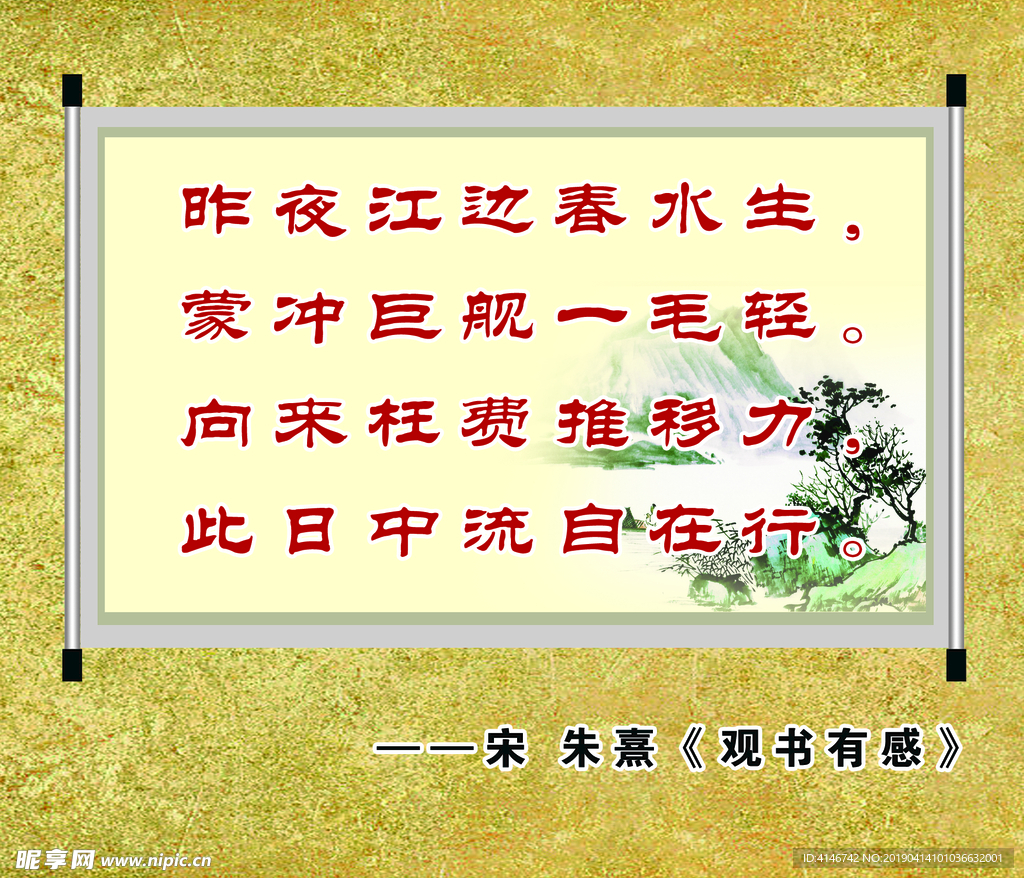 昨夜江边春水生，
蒙冲巨舰一毛轻。
向来枉费推移力，
此日中流自在行。

——宋 朱熹《观书有感》

昵享网 www.nipic.cn

ID:4146742 NO:20190414101036632001